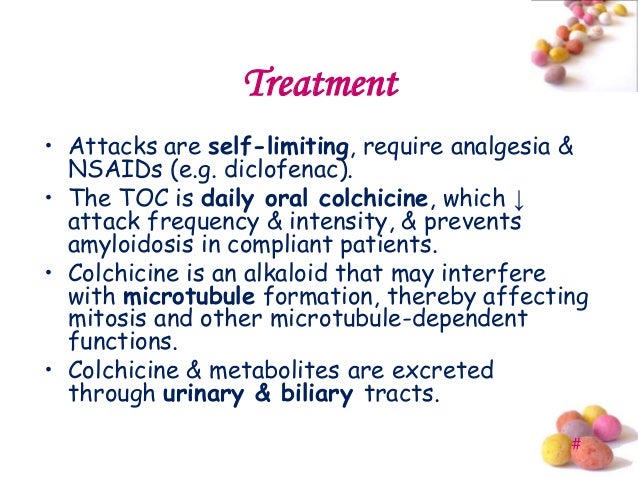 Treatment

• Attacks are self-limiting, require analgesia & NSAIDs (e.g. diclofenac).

• The TOC is daily oral colchicine, which ↓ attack frequency & intensity, & prevents amyloidosis in compliant patients.

• Colchicine is an alkaloid that may interfere with microtubule formation, thereby affecting mitosis and other microtubule-dependent functions.

• Colchicine & metabolites are excreted through urinary & biliary tracts.

#